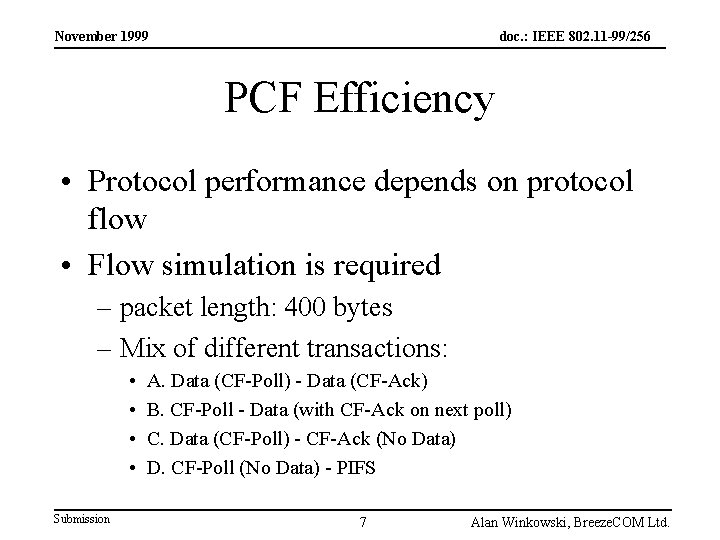 November 1999

doc.: IEEE 802.11-99/256

PCF Efficiency

• Protocol performance depends on protocol flow

• Flow simulation is required

– packet length: 400 bytes

– Mix of different transactions:

• A. Data (CF-Poll) - Data (CF-Ack)

• B. CF-Poll - Data (with CF-Ack on next poll)

• C. Data (CF-Poll) - CF-Ack (No Data)

• D. CF-Poll (No Data) - PIFS

Submission

7

Alan Winkowski, BreezeCOM Ltd.